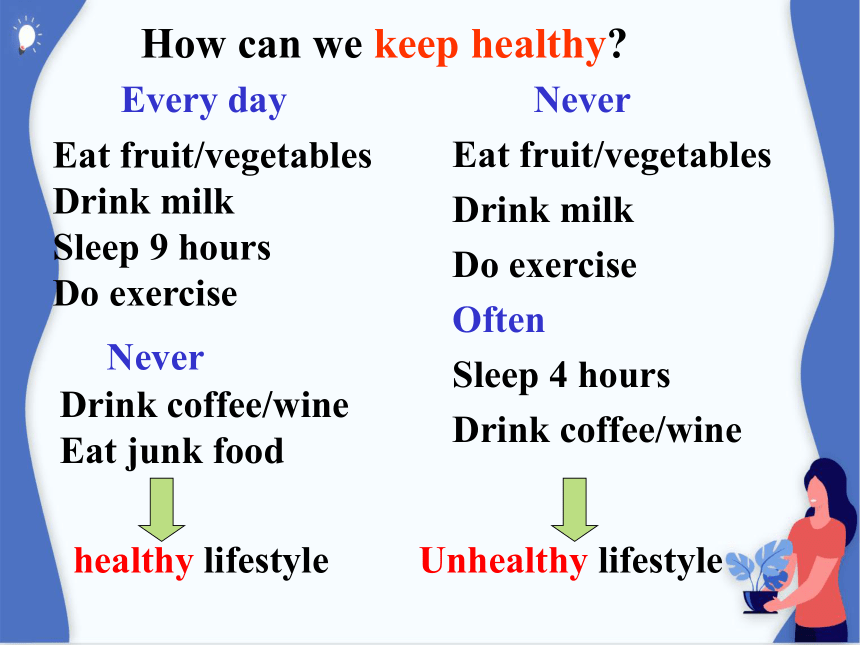 How can we keep healthy?

Every day
Eat fruit/vegetables
Drink milk
Sleep 9 hours
Do exercise

Never
Drink coffee/wine
Eat junk food

healthy lifestyle

Never
Eat fruit/vegetables
Drink milk
Do exercise

Often
Sleep 4 hours
Drink coffee/wine

Unhealthy lifestyle